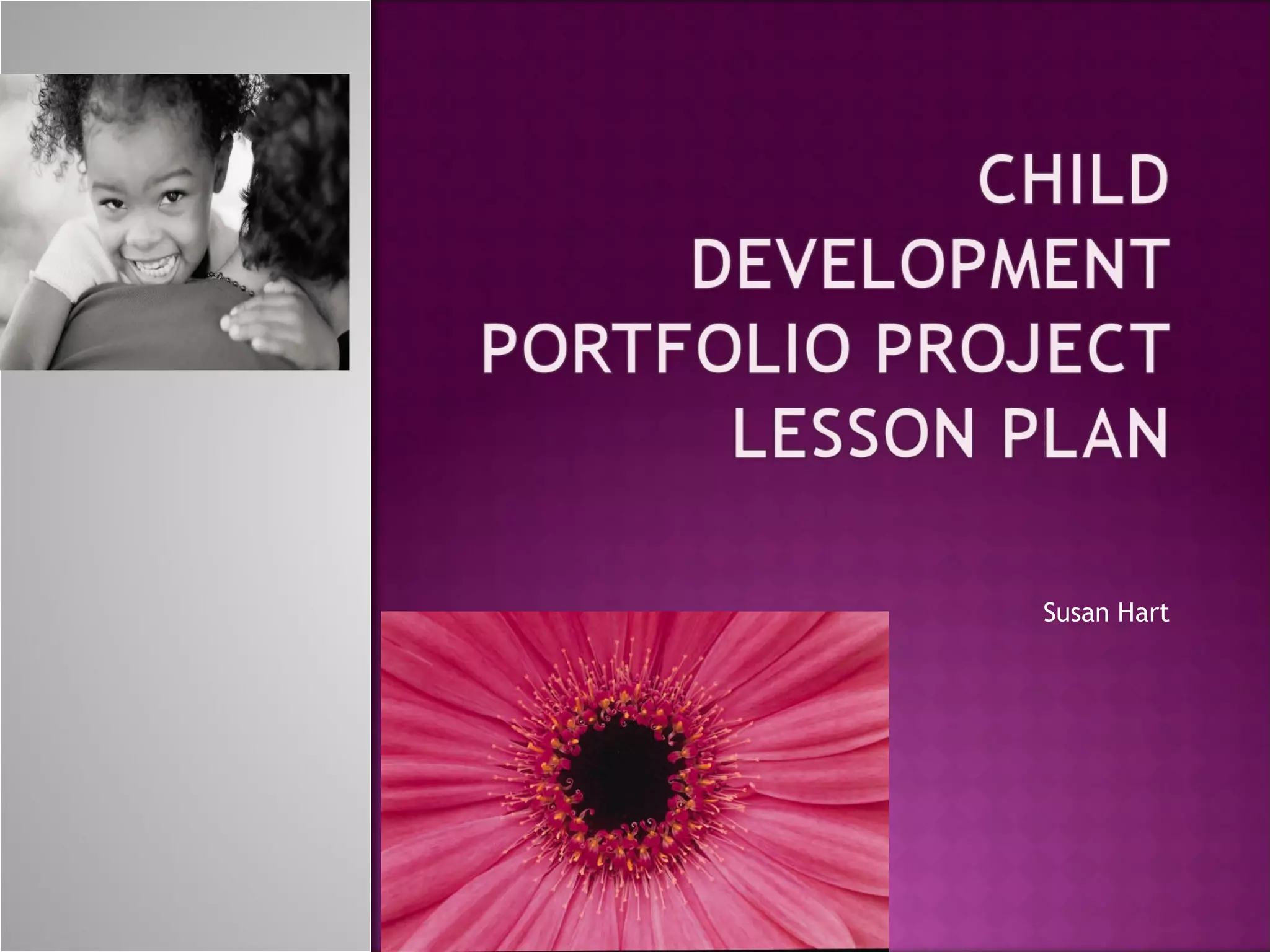 CHILD DEVELOPMENT PORTFOLIO PROJECT LESSON PLAN

Susan Hart